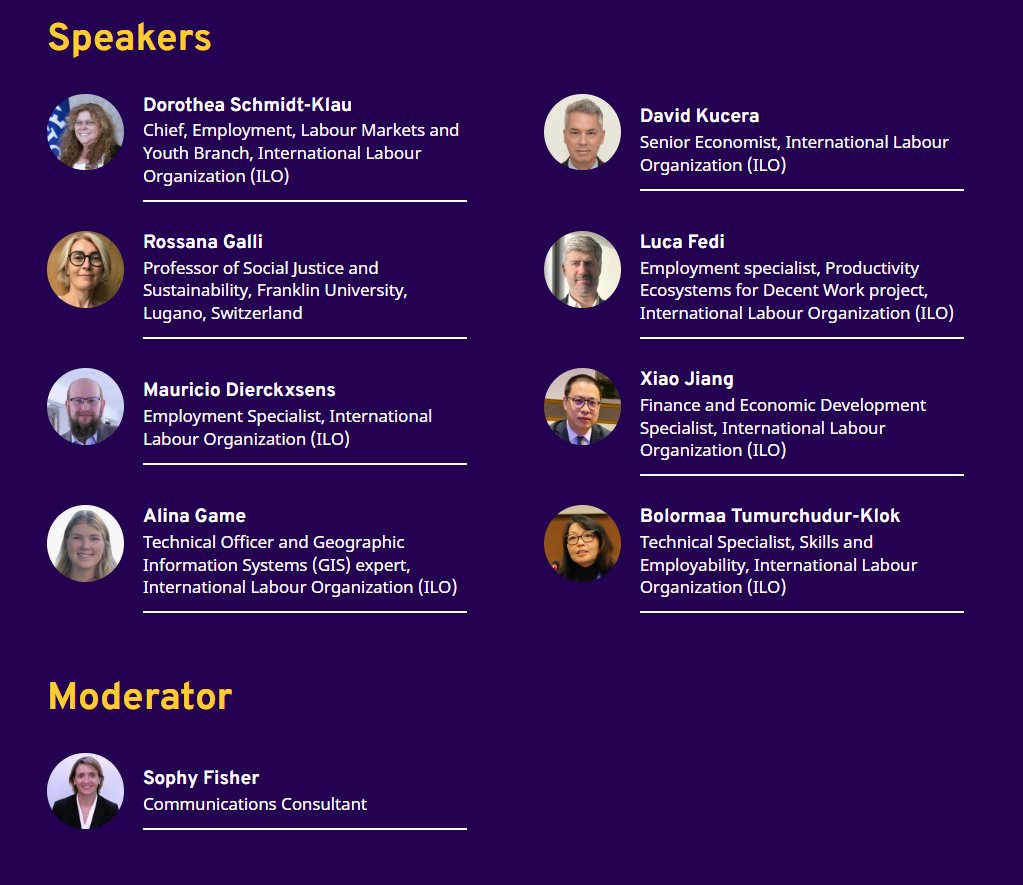 Speakers

Dorothea Schmidt-Klau
Chief, Employment, Labour Markets and Youth Branch, International Labour Organization (ILO)

Rossana Galli
Professor of Social Justice and Sustainability, Franklin University, Lugano, Switzerland

Mauricio Dierckxsens
Employment Specialist, International Labour Organization (ILO)

Alina Game
Technical Officer and Geographic Information Systems (GIS) expert, International Labour Organization (ILO)

David Kucera
Senior Economist, International Labour Organization (ILO)

Luca Fedi
Employment specialist, Productivity Ecosystems for Decent Work project, International Labour Organization (ILO)

Xiao Jiang
Finance and Economic Development Specialist, International Labour Organization (ILO)

Bolormaa Tumurchudur-Klok
Technical Specialist, Skills and Employability, International Labour Organization (ILO)

Moderator

Sophy Fisher
Communications Consultant